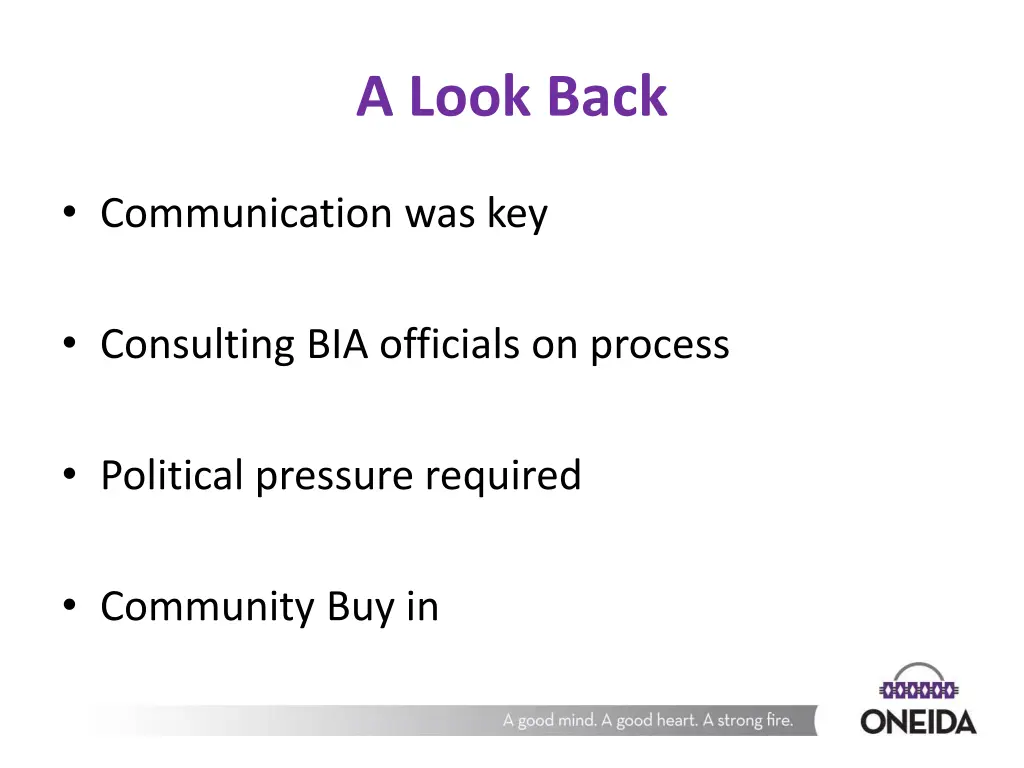 A Look Back

• Communication was key

• Consulting BIA officials on process

• Political pressure required

• Community Buy in

A good mind. A good heart. A strong fire.

ONEIDA